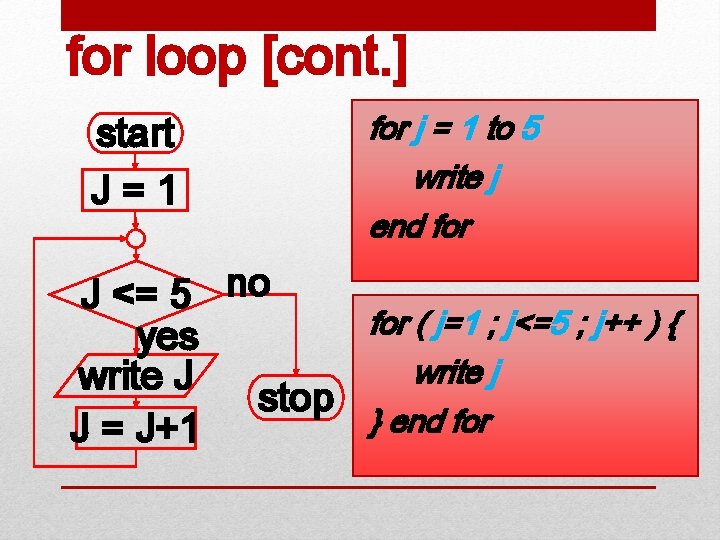 for loop [cont.]

start

J = 1

J <= 5

no

yes

write J

J = J+1

stop

for j = 1 to 5
write j
end for

for ( j=1 ; j<=5 ; j++ ) {
write j
} end for